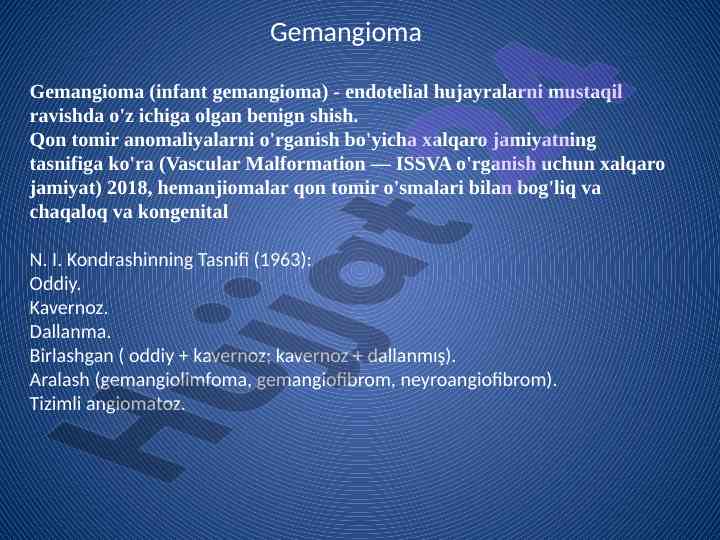 Gemangioma

Gemangioma (infant gemangioma) - endotelial hujayralarni mustaqil ravishda o'z ichiga olgan benign shish.
Qon tomir anomaliyalarni o'rganish bo'yicha xalqaro jamiyatning tasnifiga ko'ra (Vascular Malformation — ISSVA o'rganish uchun xalqaro jamiyat) 2018, hemanjiomalar qon tomir o'smalari bilan bog'liq va chaqaloq va kongenital

N. I. Kondrashinning Tasnifi (1963):
Oddiy.
Kavernoz.
Dallanma.
Birlashgan ( oddiy + kavernoz; kavernoz + dallanmış).
Aralash (gemangiolimfoma, gemangiofibrom, neyroangiofibrom).
Tizimli angiomatoz.

Hujjat